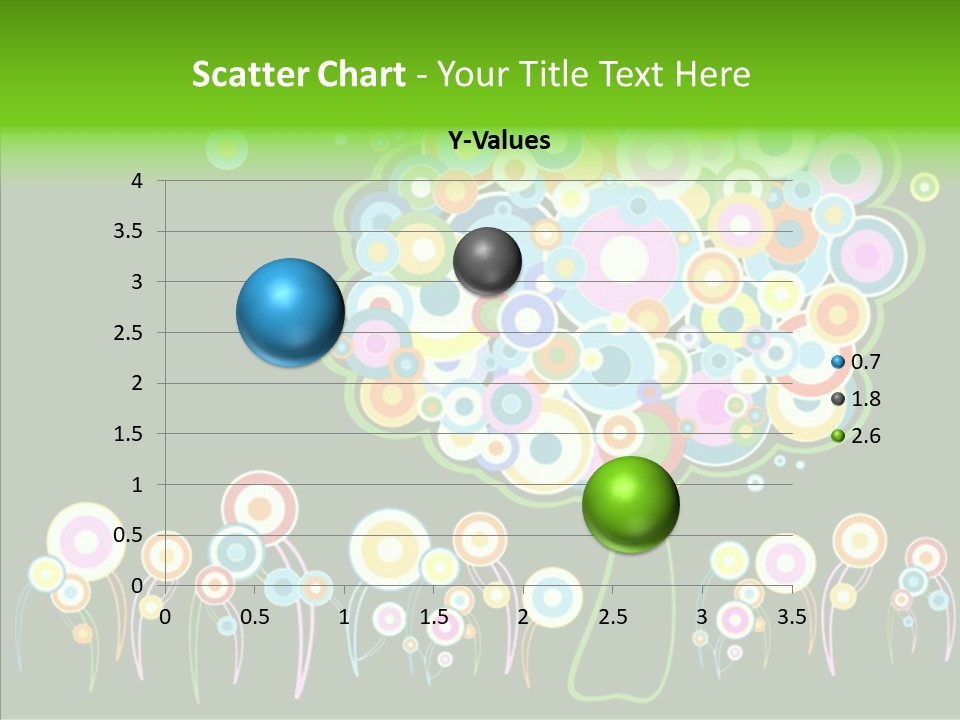 Scatter Chart - Your Title Text Here

Y-Values

4
3.5
3
2.5
2
1.5
1
0.5
0

0 0.5 1 1.5 2 2.5 3 3.5

0.7
1.8
2.6